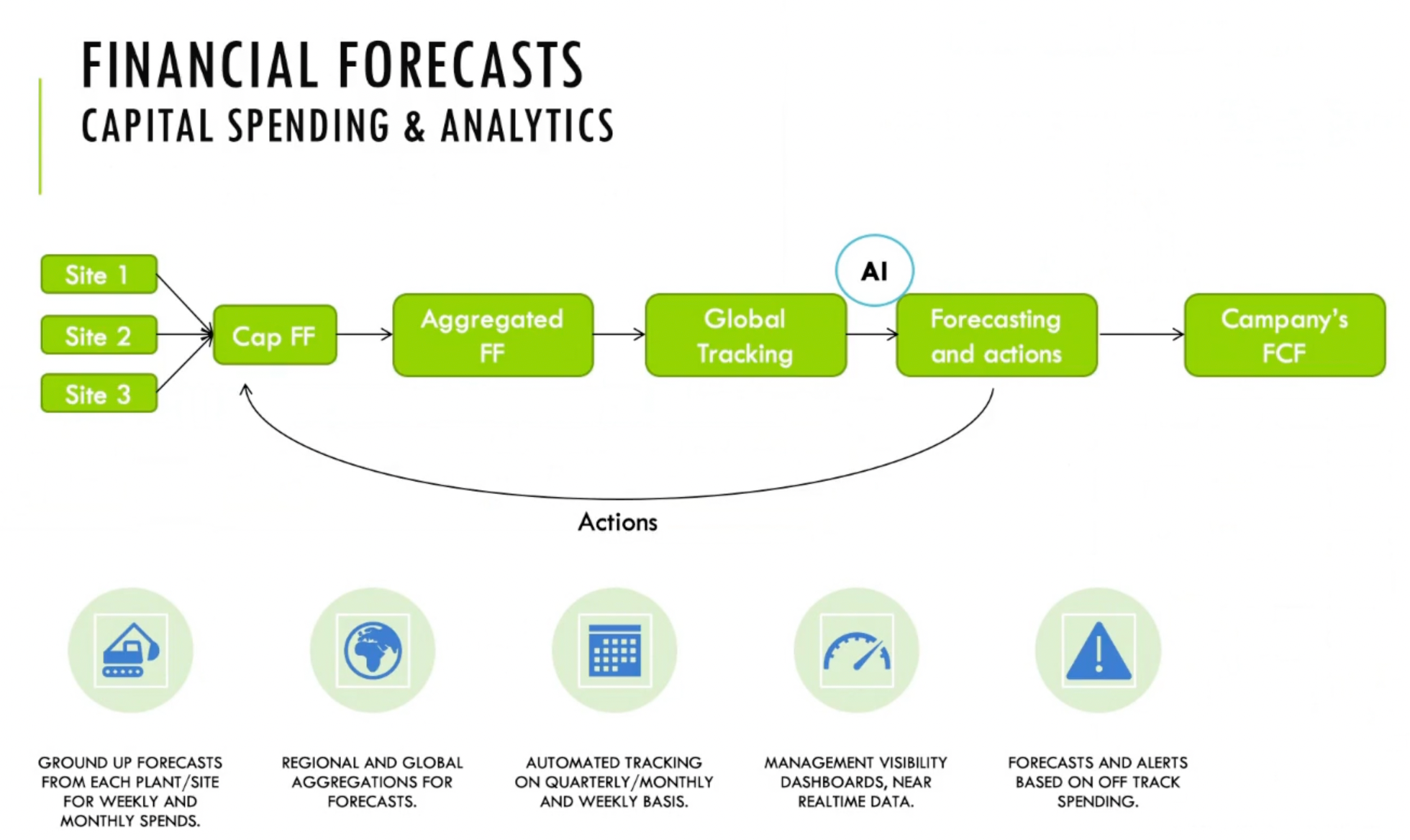 FINANCIAL FORECASTS
CAPITAL SPENDING & ANALYTICS

Site 1
Site 2
Site 3
Cap FF
Aggregated FF
Global Tracking
AI
Forecasting and actions
Campany's FCF

Actions

GROUND UP FORECASTS FROM EACH PLANT/SITE FOR WEEKLY AND MONTHLY SPENDS.

REGIONAL AND GLOBAL AGGREGATIONS FOR FORECASTS.

AUTOMATED TRACKING ON QUARTERLY/MONTHLY AND WEEKLY BASIS.

MANAGEMENT VISIBILITY DASHBOARDS, NEAR REALTIME DATA.

FORECASTS AND ALERTS BASED ON OFF TRACK SPENDING.